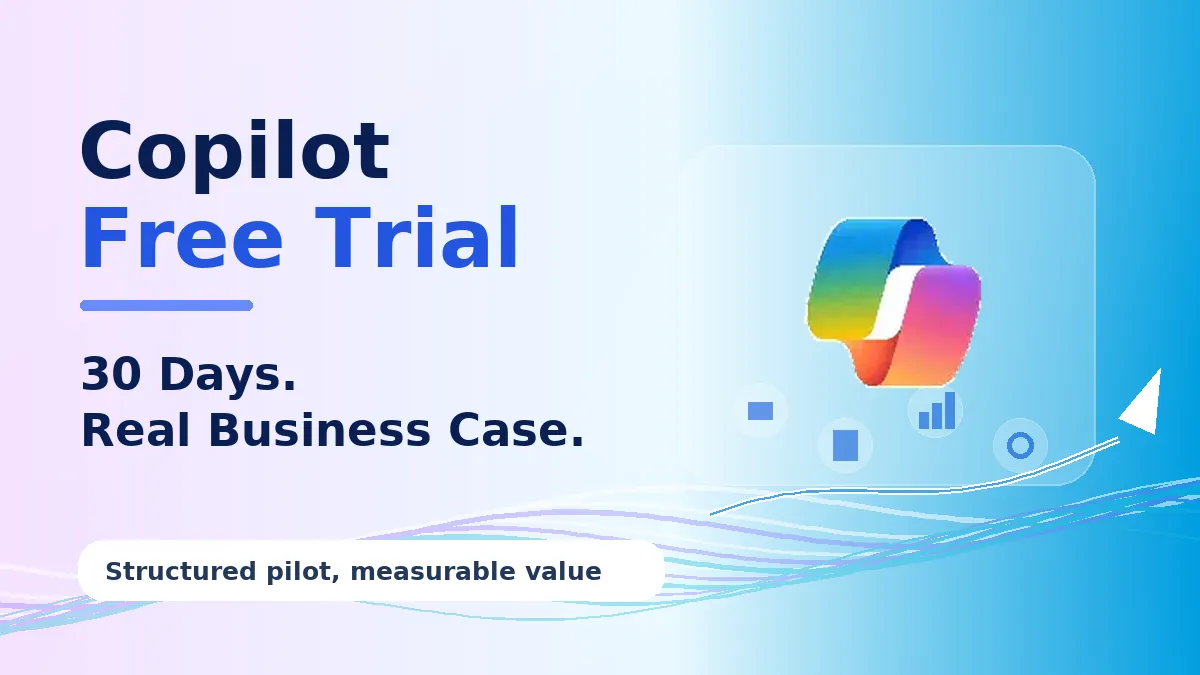 Copilot
Free Trial

30 Days.
Real Business Case.

Structured pilot, measurable value